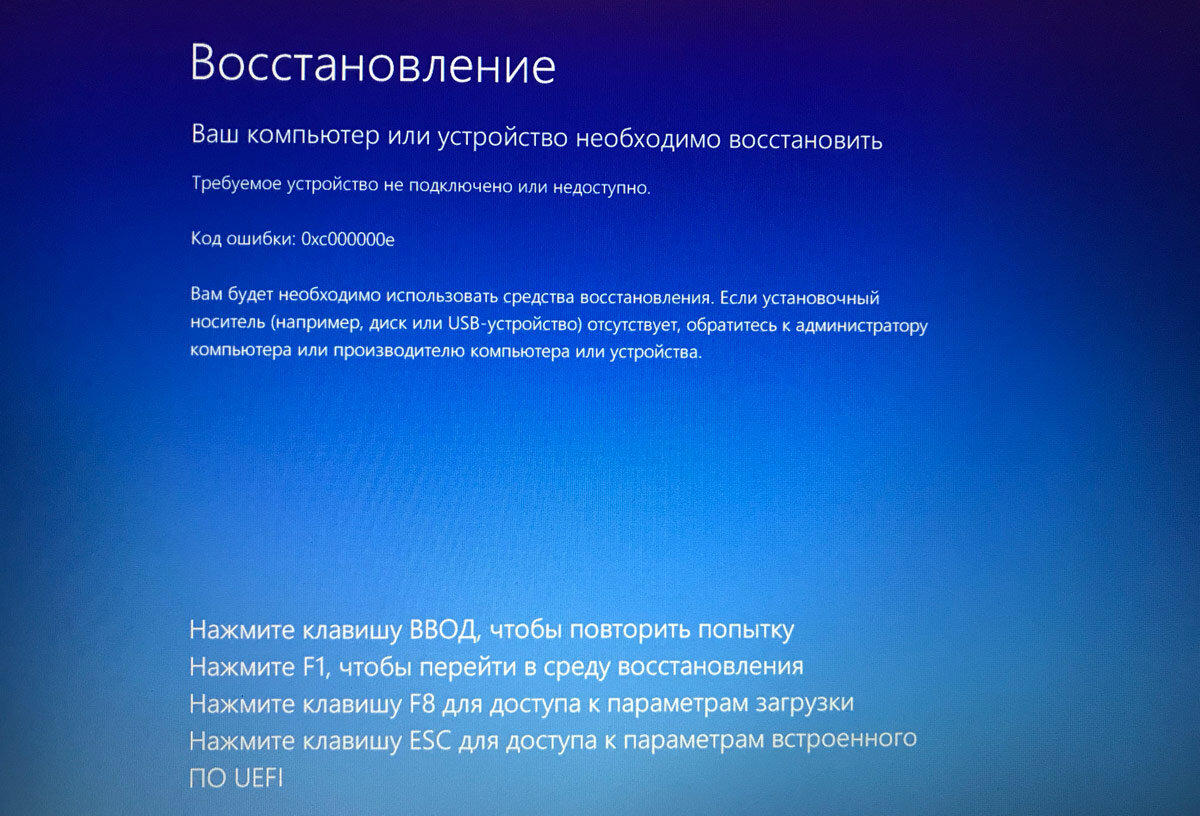 Восстановление

Ваш компьютер или устройство необходимо восстановить

Требуемое устройство не подключено или недоступно.

Код ошибки: 0xc000000e

Вам будет необходимо использовать средства восстановления. Если установочный носитель (например, диск или USB-устройство) отсутствует, обратитесь к администратору компьютера или производителю компьютера или устройства.

Нажмите клавишу ВВОД, чтобы повторить попытку
Нажмите F1, чтобы перейти в среду восстановления
Нажмите клавишу F8 для доступа к параметрам загрузки
Нажмите клавишу ESC для доступа к параметрам встроенного ПО UEFI